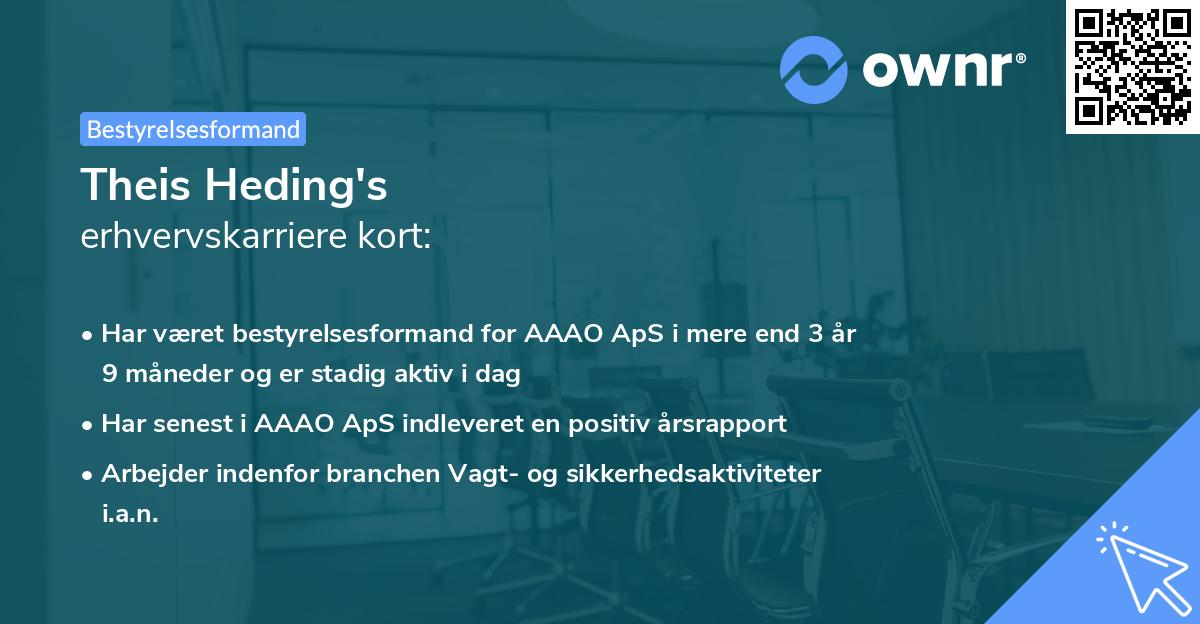 ownr®

Bestyrelsesformand

Theis Heding's
erhvervskarriere kort:

• Har været bestyrelsesformand for AAAO ApS i mere end 3 år 9 måneder og er stadig aktiv i dag
• Har senest i AAAO ApS indleveret en positiv årsrapport
• Arbejder indenfor branchen Vagt- og sikkerhedsaktiviteter i.a.n.